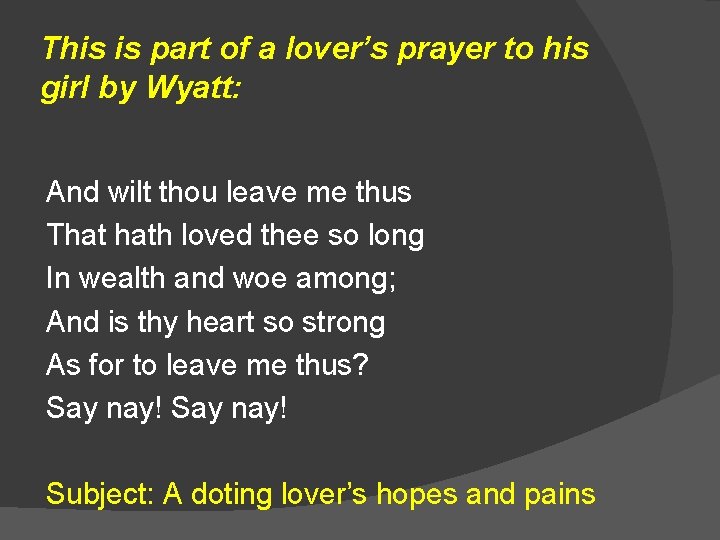 This is part of a lover’s prayer to his girl by Wyatt:

And wilt thou leave me thus
That hath loved thee so long
In wealth and woe among;
And is thy heart so strong
As for to leave me thus?
Say nay! Say nay!

Subject: A doting lover’s hopes and pains